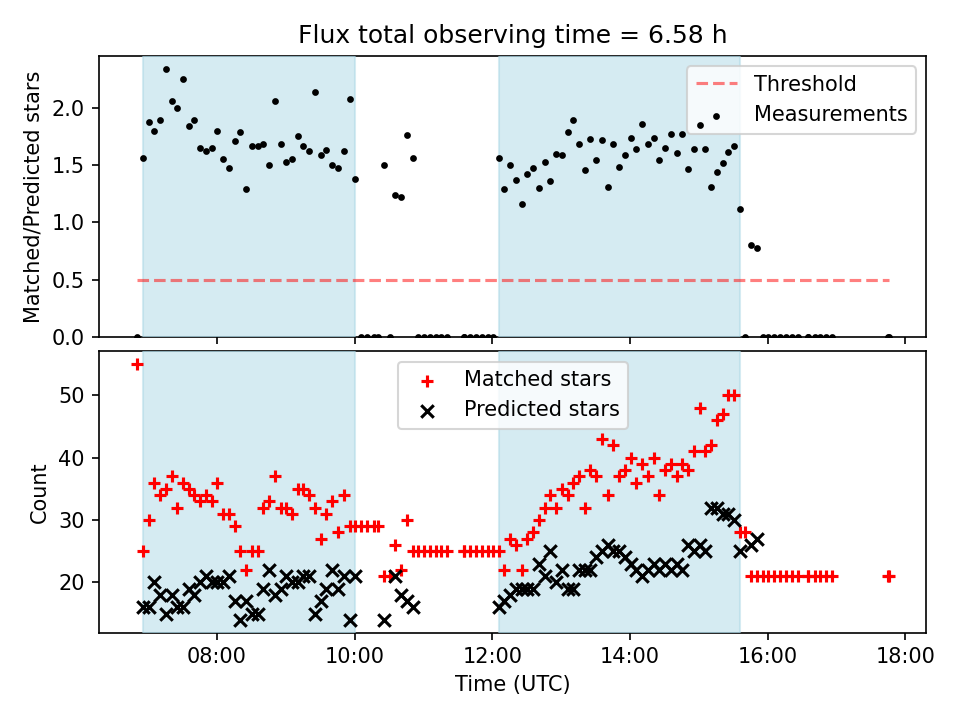 Flux total observing time = 6.58 h

Matched/Predicted stars

2.0
1.5
1.0
0.5
0.0

Threshold
Measurements

Count

50
40
30
20

Matched stars
Predicted stars

08:00
10:00
12:00
14:00
16:00
18:00

Time (UTC)